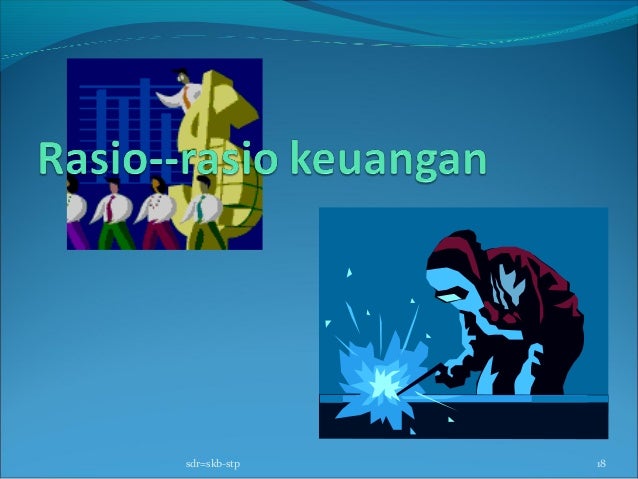 Rasio--rasio keuangan

sdr=skb-stp

18